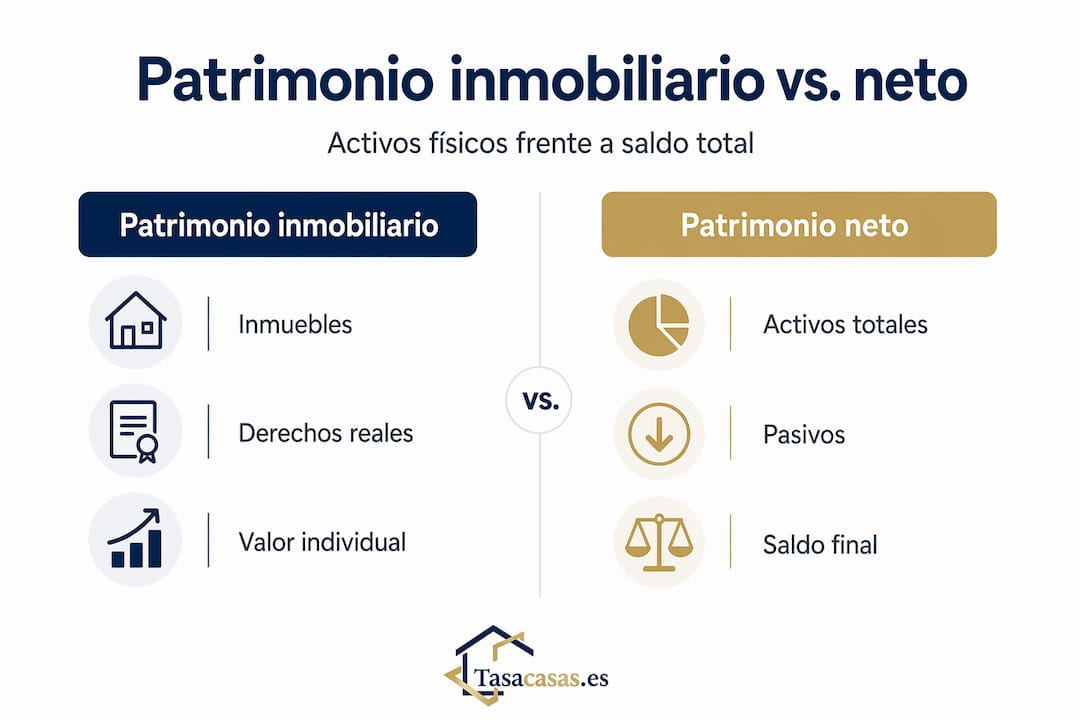 Patrimonio inmobiliario vs. neto

Activos físicos frente a saldo total

Patrimonio inmobiliario

Inmuebles

Derechos reales

Valor individual

vs.

Patrimonio neto

Activos totales

Pasivos

Saldo final

Tasacasas.es